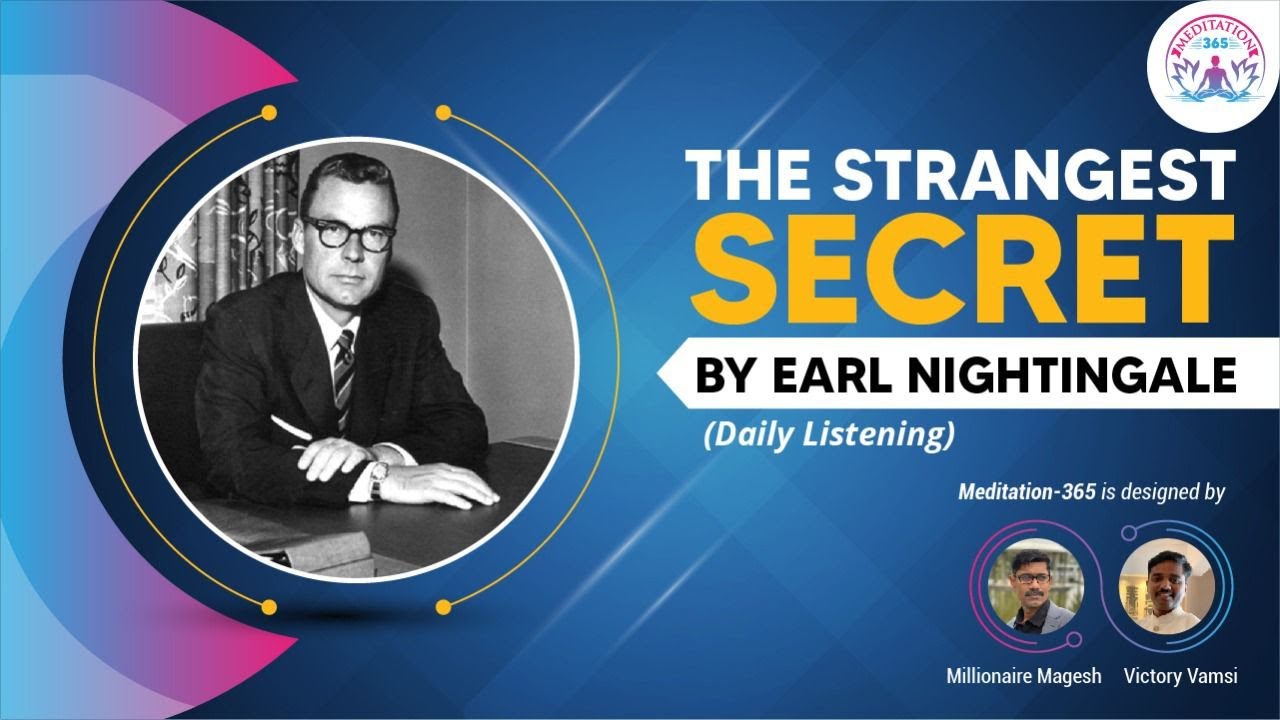 MEDITATION 365

THE STRANGEST SECRET

BY EARL NIGHTINGALE

(Daily Listening)

Meditation-365 is designed by

Millionaire Magesh

Victory Vamsi